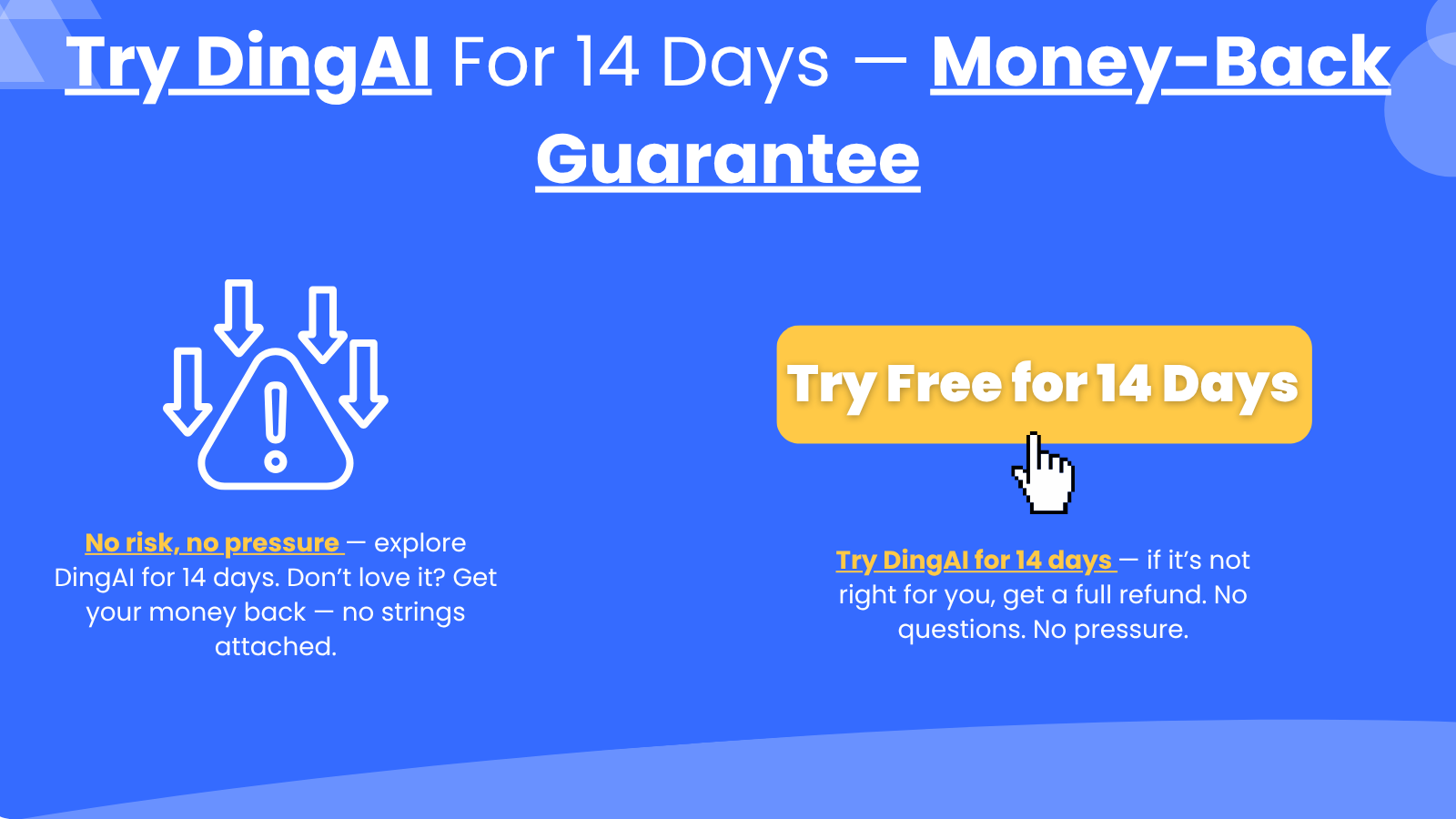 Try DingAI For 14 Days — Money-Back Guarantee

No risk, no pressure — explore DingAI for 14 days. Don't love it? Get your money back — no strings attached.

Try Free for 14 Days

Try DingAI for 14 days — if it's not right for you, get a full refund. No questions. No pressure.